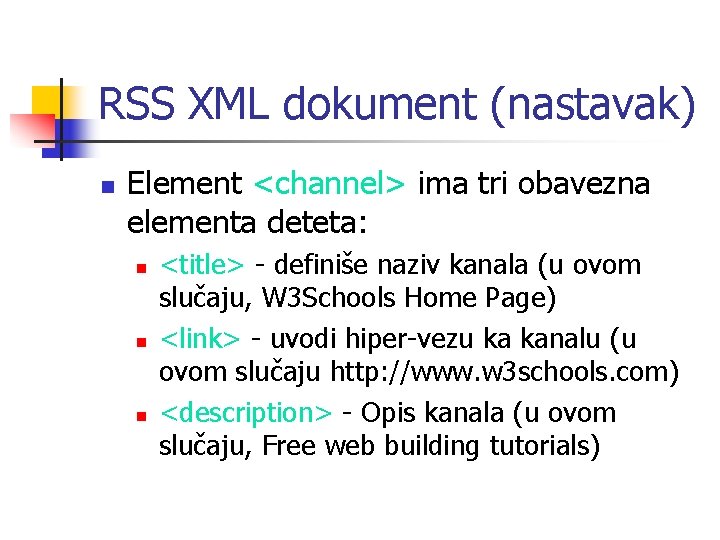 RSS XML dokument (nastavak)

Element <channel> ima tri obavezna elementa deteta:

<title> - definiše naziv kanala (u ovom slučaju, W3Schools Home Page)

<link> - uvodi hiper-vezu ka kanalu (u ovom slučaju http://www.w3schools.com)

<description> - Opis kanala (u ovom slučaju, Free web building tutorials)